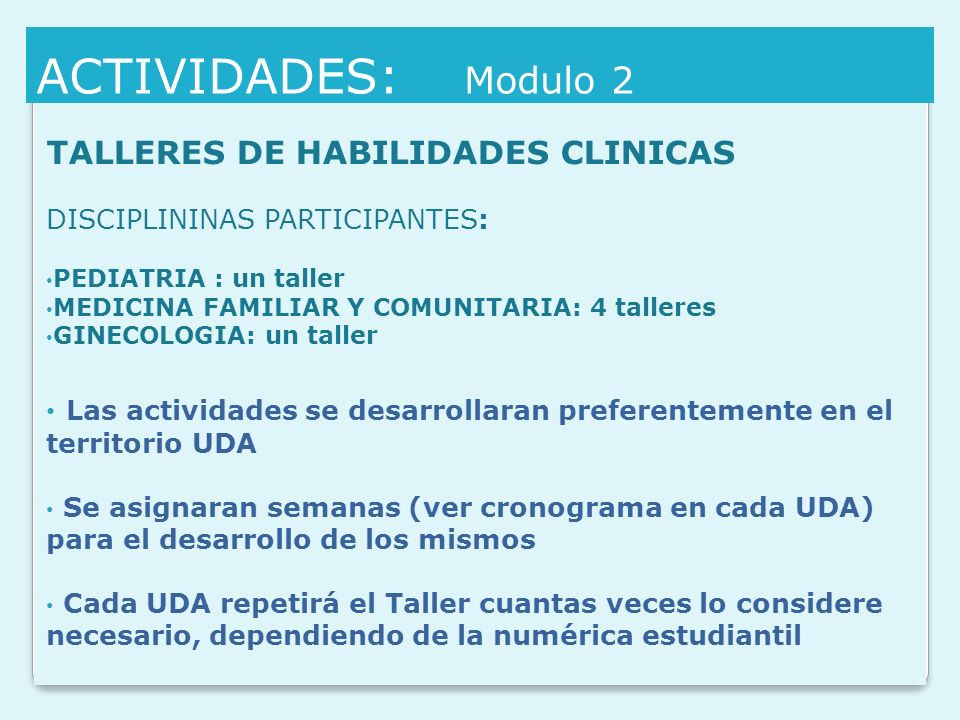 ACTIVIDADES: Modulo 2

TALLERES DE HABILIDADES CLINICAS

DISCIPLININAS PARTICIPANTES:

•PEDIATRIA : un taller
•MEDICINA FAMILIAR Y COMUNITARIA: 4 talleres
•GINECOLOGIA: un taller

• Las actividades se desarrollaran preferentemente en el territorio UDA

• Se asignaran semanas (ver cronograma en cada UDA) para el desarrollo de los mismos

• Cada UDA repetirá el Taller cuantas veces lo considere necesario, dependiendo de la numérica estudiantil